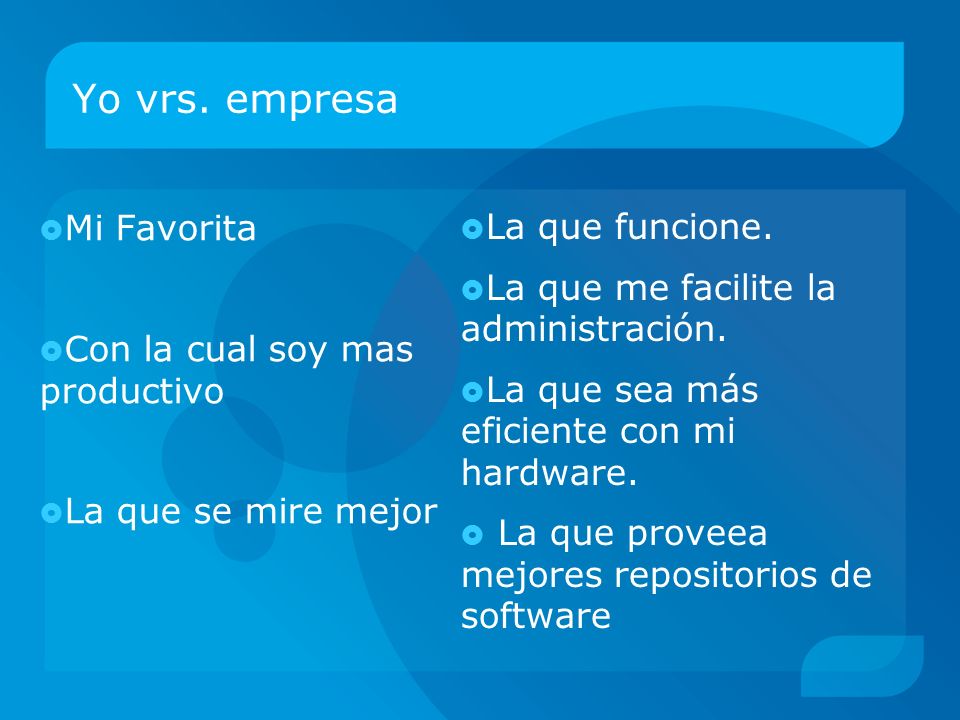 Yo vrs. empresa

Mi Favorita

Con la cual soy mas productivo

La que se mire mejor

La que funcione.

La que me facilite la administración.

La que sea más eficiente con mi hardware.

La que proveea mejores repositorios de software